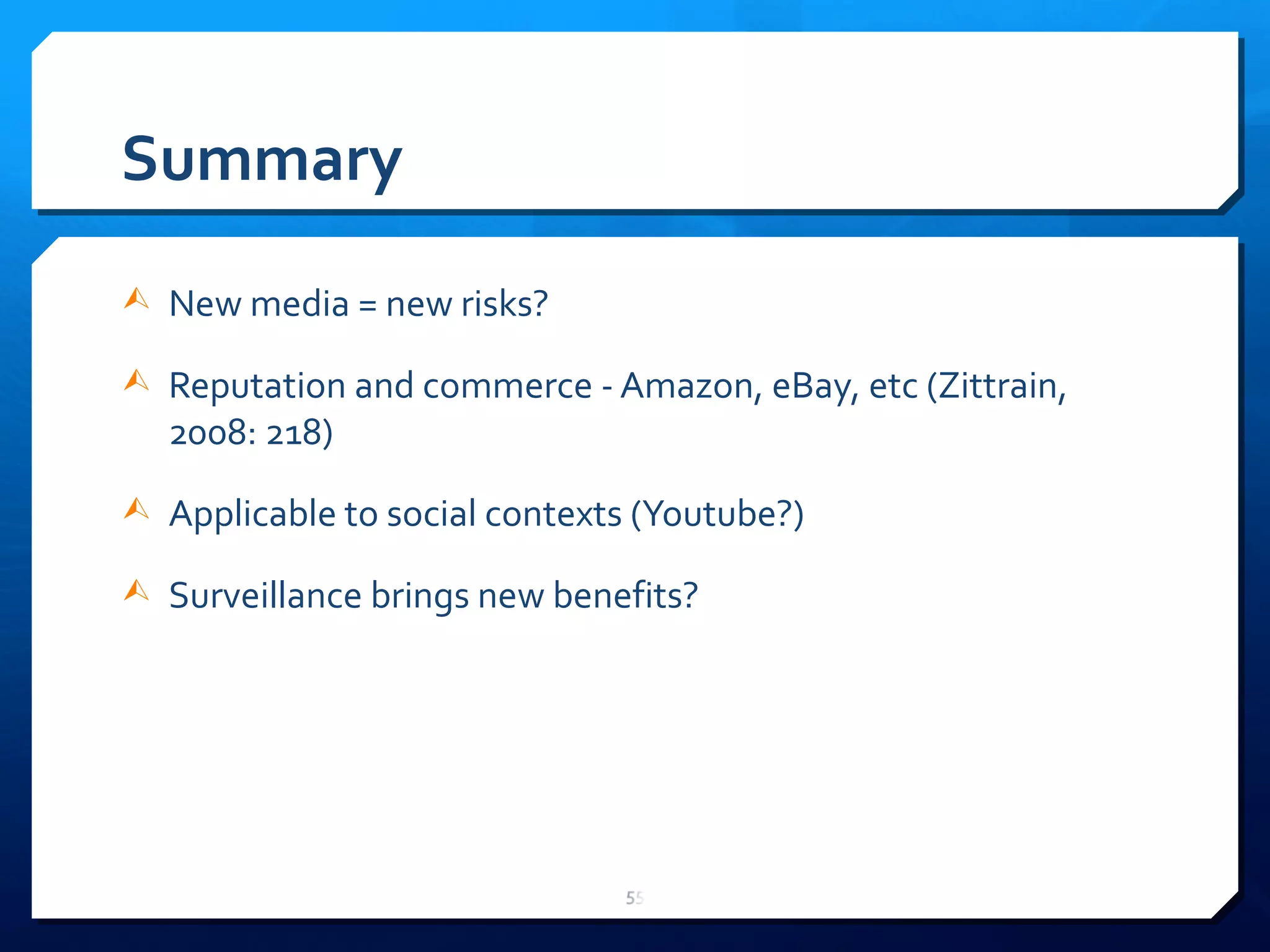 Summary

New media = new risks?

Reputation and commerce - Amazon, eBay, etc (Zittrain, 2008: 218)

Applicable to social contexts (Youtube?)

Surveillance brings new benefits?

55